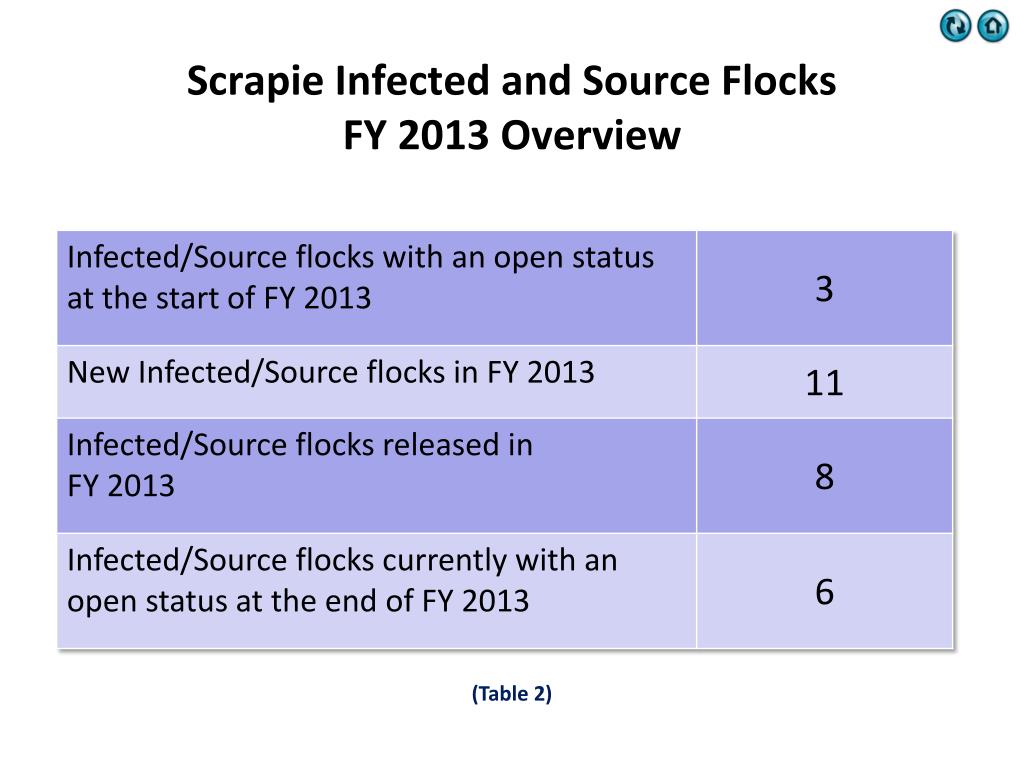 Scrapie Infected and Source Flocks
FY 2013 Overview

| | |
|---|---|
| Infected/Source flocks with an open status at the start of FY 2013 | 3 |
| New Infected/Source flocks in FY 2013 | 11 |
| Infected/Source flocks released in FY 2013 | 8 |
| Infected/Source flocks currently with an open status at the end of FY 2013 | 6 |

(Table 2)